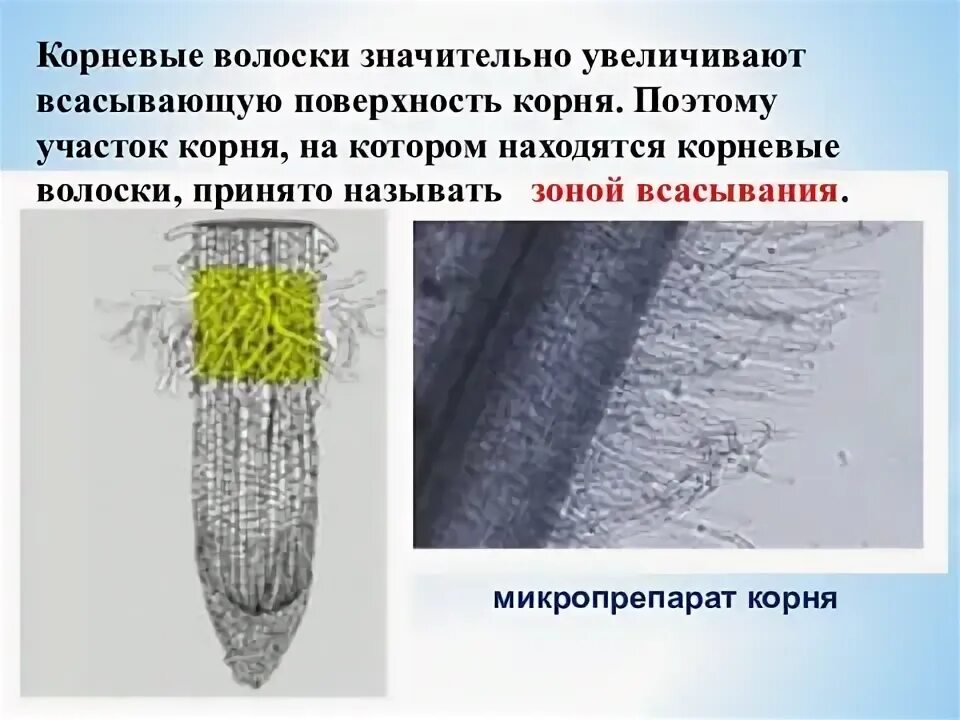 Корневые волоски значительно увеличивают всасывающую поверхность корня. Поэтому участок корня, на котором находятся корневые волоски, принято называть зоной всасывания.

микропрепарат корня